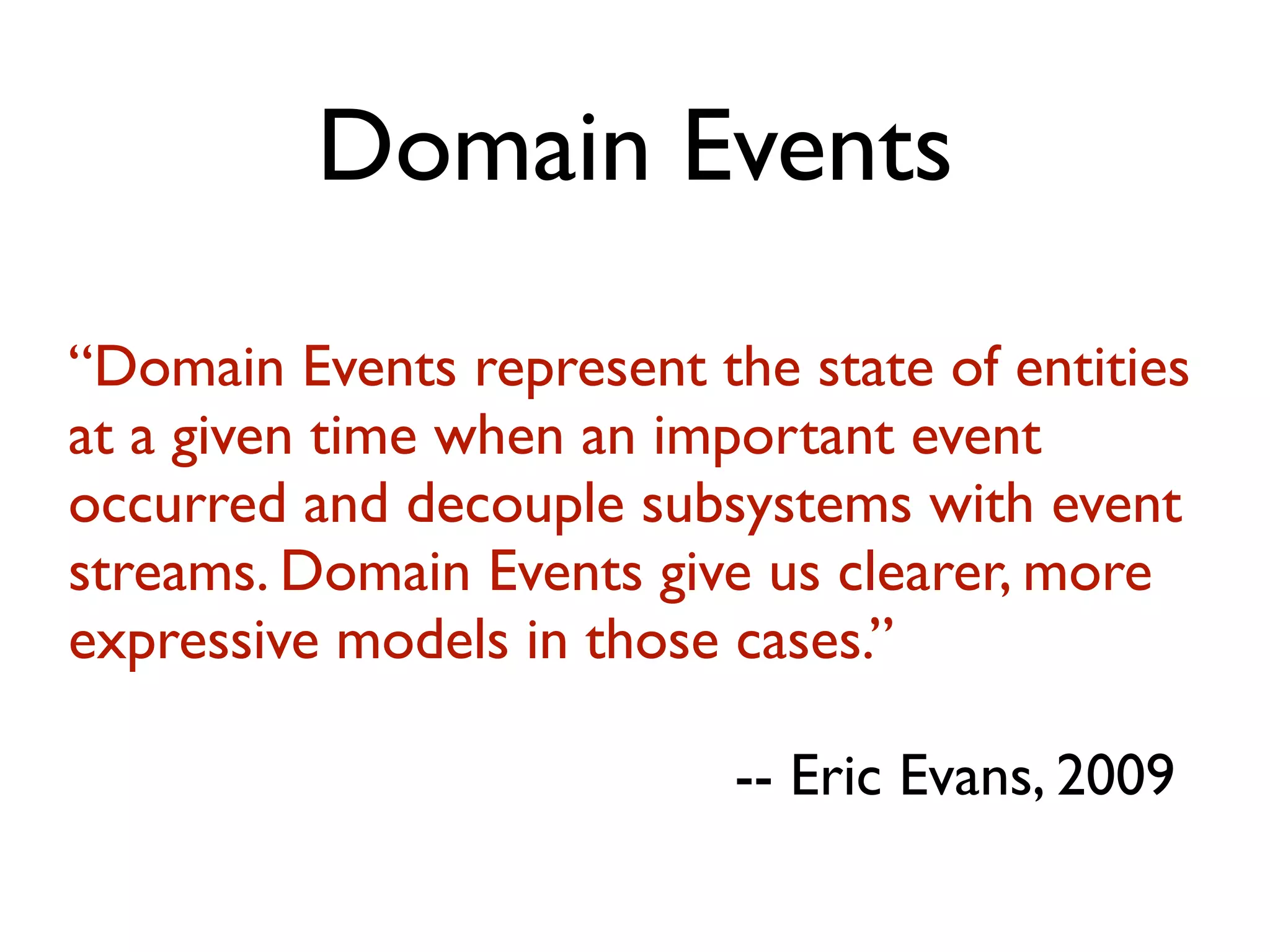 Domain Events

“Domain Events represent the state of entities at a given time when an important event occurred and decouple subsystems with event streams. Domain Events give us clearer, more expressive models in those cases.”

-- Eric Evans, 2009